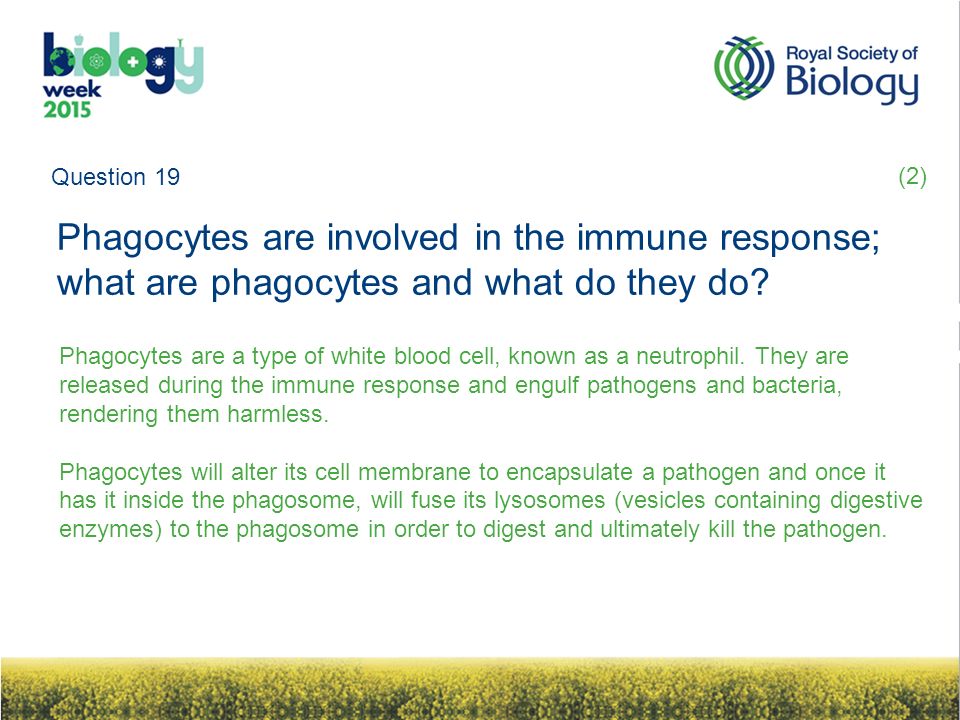 biology week 2015

Royal Society of Biology

Question 19

(2)

Phagocytes are involved in the immune response; what are phagocytes and what do they do?

Phagocytes are a type of white blood cell, known as a neutrophil. They are released during the immune response and engulf pathogens and bacteria, rendering them harmless.

Phagocytes will alter its cell membrane to encapsulate a pathogen and once it has it inside the phagosome, will fuse its lysosomes (vesicles containing digestive enzymes) to the phagosome in order to digest and ultimately kill the pathogen.